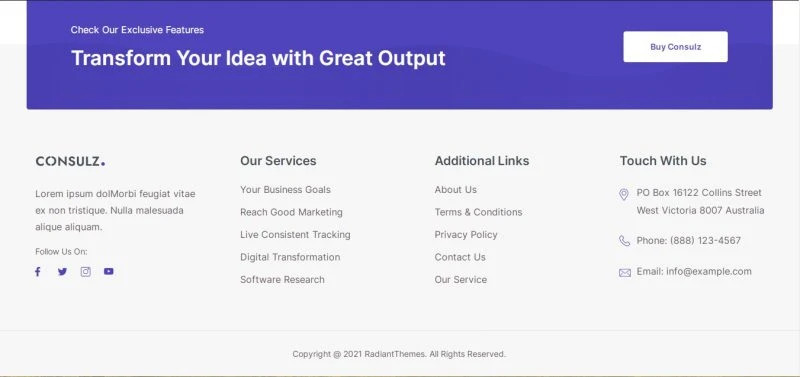 Check Our Exclusive Features

Transform Your Idea with Great Output

Buy Consulz

CONSULZ.

Lorem ipsum dolMorbi feugiat vitae ex non tristique. Nulla malesuada alique aliquam.

Follow Us On:

Our Services

Your Business Goals

Reach Good Marketing

Live Consistent Tracking

Digital Transformation

Software Research

Additional Links

About Us

Terms & Conditions

Privacy Policy

Contact Us

Our Service

Touch With Us

PO Box 16122 Collins Street West Victoria 8007 Australia

Phone: (888) 123-4567

Email: info@example.com

Copyright @ 2021 RadiantThemes. All Rights Reserved.